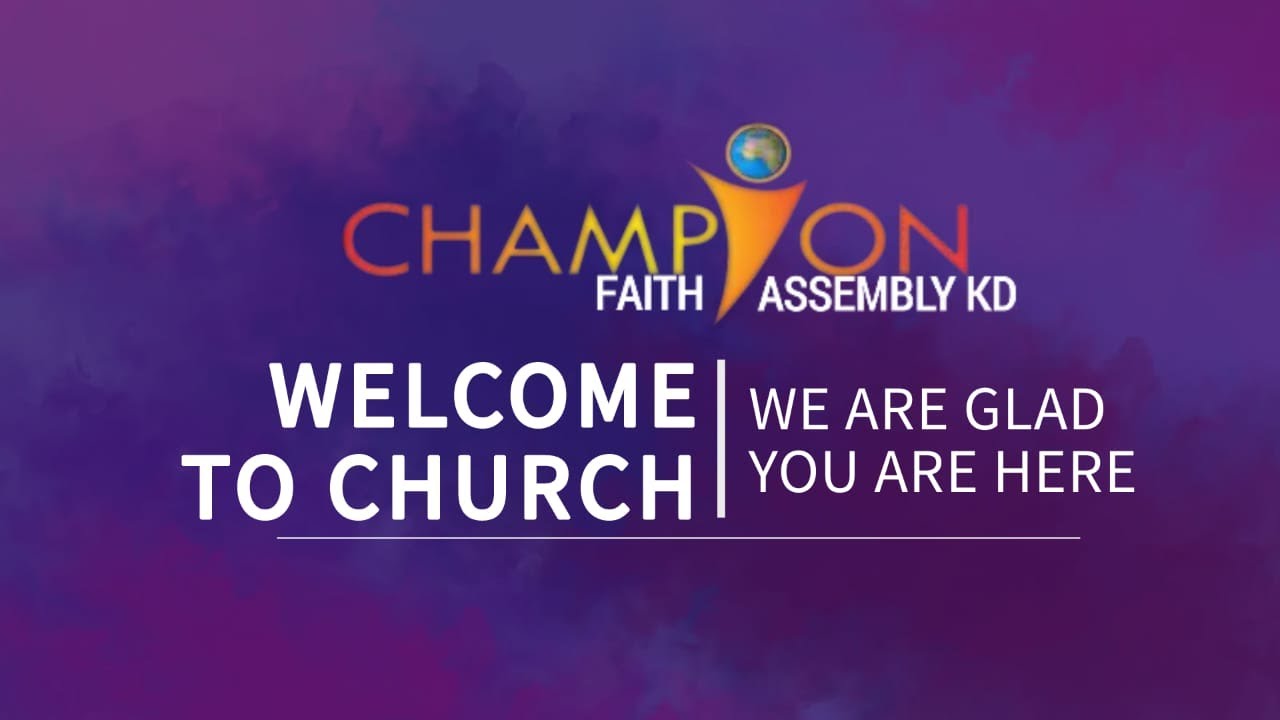 CHAMPION
FAITH ASSEMBLY KD

WELCOME TO CHURCH

WE ARE GLAD YOU ARE HERE